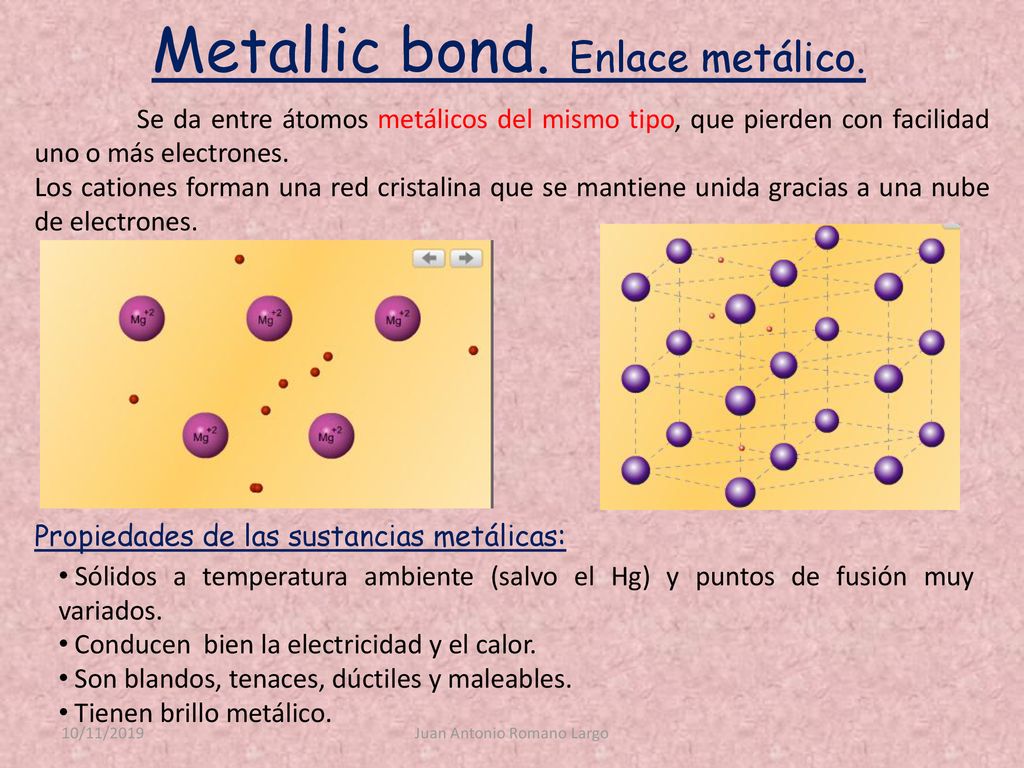 Metallic bond. Enlace metálico.

Se da entre átomos metálicos del mismo tipo, que pierden con facilidad uno o más electrones.
Los cationes forman una red cristalina que se mantiene unida gracias a una nube de electrones.

$Mg^{+2}$ $Mg^{+2}$ $Mg^{+2}$
$Mg^{+2}$ $Mg^{+2}$

Propiedades de las sustancias metálicas:

• Sólidos a temperatura ambiente (salvo el Hg) y puntos de fusión muy variados.
• Conducen bien la electricidad y el calor.
• Son blandos, tenaces, dúctiles y maleables.
• Tienen brillo metálico.

10/11/2019 Juan Antonio Romano Largo